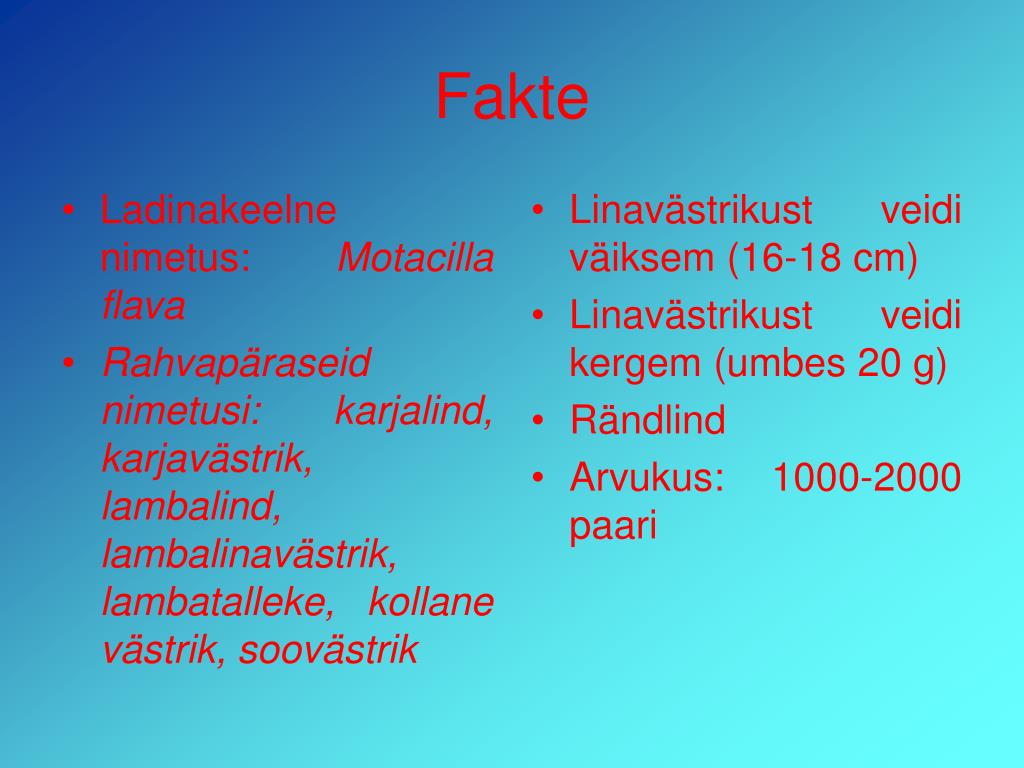 Fakte

• Ladinakeelne nimetus: Motacilla flava
• Rahvapäraseid nimetusi: karjalind, karjavästrik, lambalind, lambalinavästrik, lambatalleke, kollane västrik, soovästrik

• Linavästrikust veidi väiksem (16-18 cm)
• Linavästrikust veidi kergem (umbes 20 g)
• Rändlind
• Arvukus: 1000-2000 paari